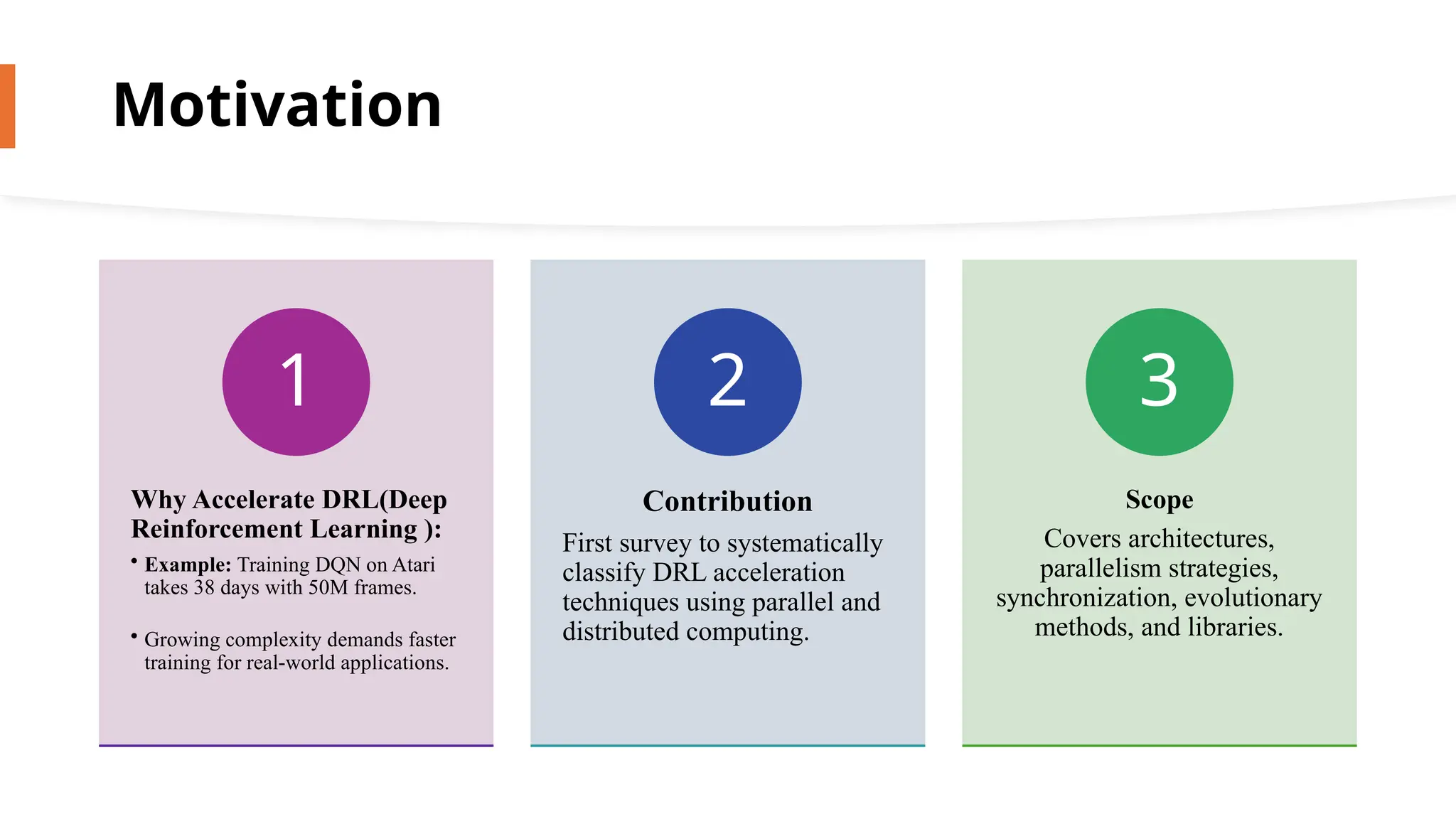 Motivation

1

Why Accelerate DRL(Deep Reinforcement Learning ):

• Example: Training DQN on Atari takes 38 days with 50M frames.

• Growing complexity demands faster training for real-world applications.

2

Contribution

First survey to systematically classify DRL acceleration techniques using parallel and distributed computing.

3

Scope

Covers architectures, parallelism strategies, synchronization, evolutionary methods, and libraries.